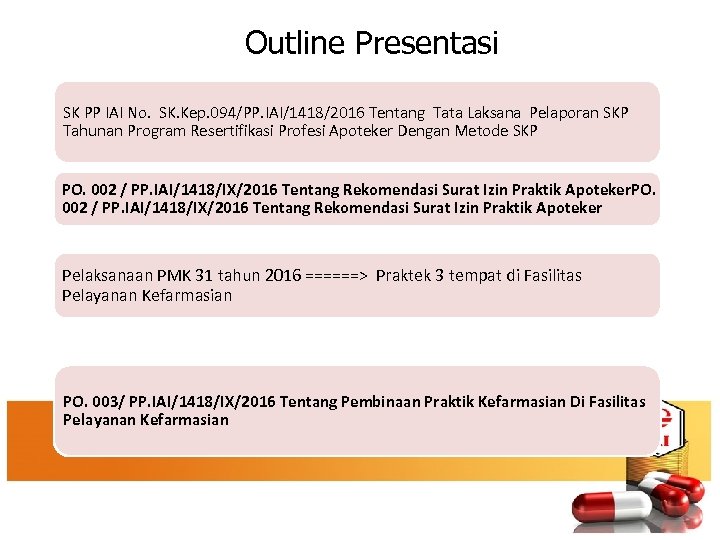 Outline Presentasi

SK PP IAI No. SK.Kep.094/PP.IAI/1418/2016 Tentang Tata Laksana Pelaporan SKP Tahunan Program Resertifikasi Profesi Apoteker Dengan Metode SKP

PO. 002 / PP.IAI/1418/IX/2016 Tentang Rekomendasi Surat Izin Praktik ApotekerPO. 002 / PP.IAI/1418/IX/2016 Tentang Rekomendasi Surat Izin Praktik Apoteker

Pelaksanaan PMK 31 tahun 2016 ======> Praktek 3 tempat di Fasilitas Pelayanan Kefarmasian

PO. 003/ PP.IAI/1418/IX/2016 Tentang Pembinaan Praktik Kefarmasian Di Fasilitas Pelayanan Kefarmasian